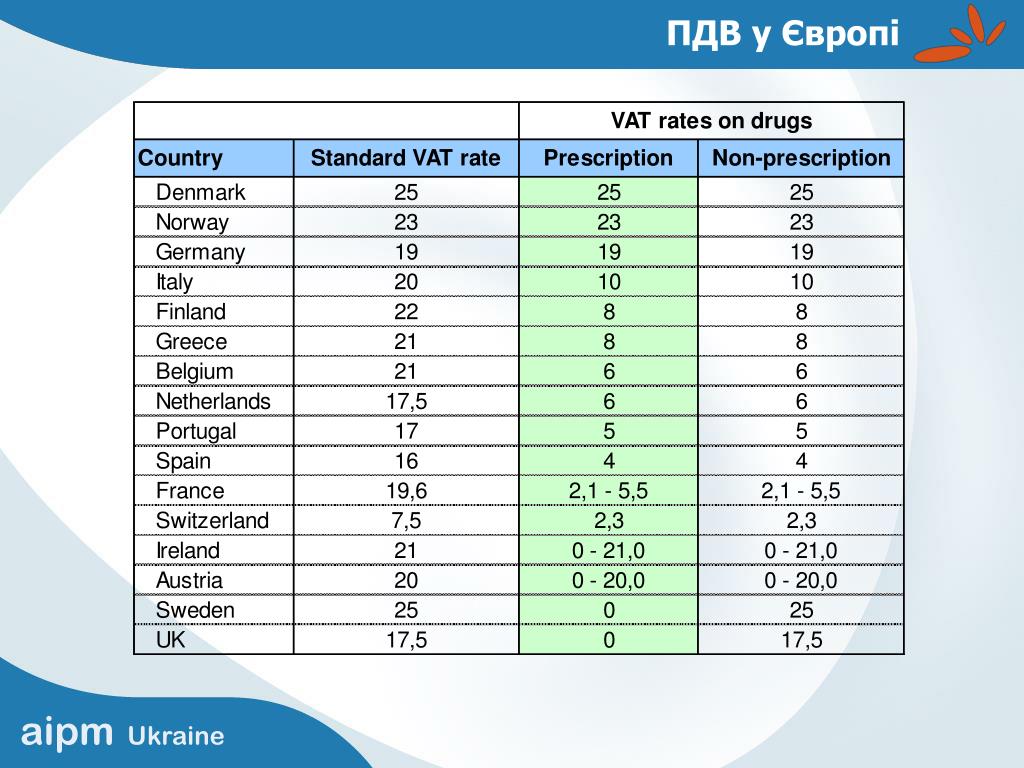 ПДВ у Європі

| | | VAT rates on drugs | |
|---|---|---|---|
| Country | Standard VAT rate | Prescription | Non-prescription |
| Denmark | 25 | 25 | 25 |
| Norway | 23 | 23 | 23 |
| Germany | 19 | 19 | 19 |
| Italy | 20 | 10 | 10 |
| Finland | 22 | 8 | 8 |
| Greece | 21 | 8 | 8 |
| Belgium | 21 | 6 | 6 |
| Netherlands | 17,5 | 6 | 6 |
| Portugal | 17 | 5 | 5 |
| Spain | 16 | 4 | 4 |
| France | 19,6 | 2,1 - 5,5 | 2,1 - 5,5 |
| Switzerland | 7,5 | 2,3 | 2,3 |
| Ireland | 21 | 0 - 21,0 | 0 - 21,0 |
| Austria | 20 | 0 - 20,0 | 0 - 20,0 |
| Sweden | 25 | 0 | 25 |
| UK | 17,5 | 0 | 17,5 |

aipm Ukraine